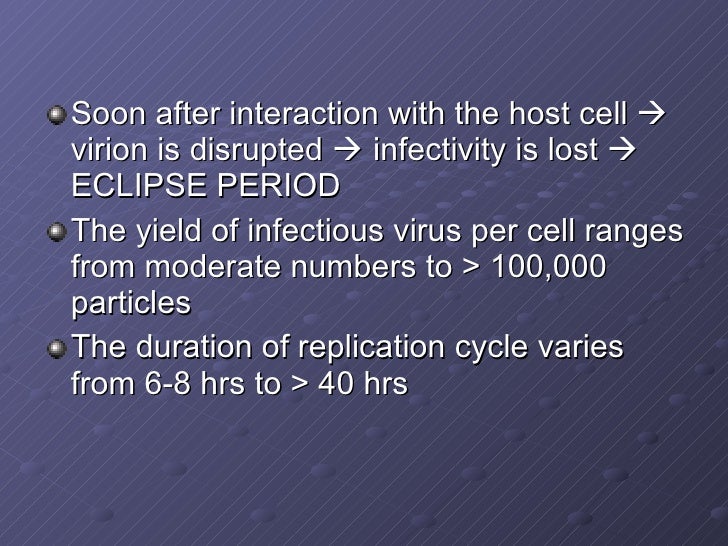 Soon after interaction with the host cell → virion is disrupted → infectivity is lost → ECLIPSE PERIOD

The yield of infectious virus per cell ranges from moderate numbers to > 100,000 particles

The duration of replication cycle varies from 6-8 hrs to > 40 hrs